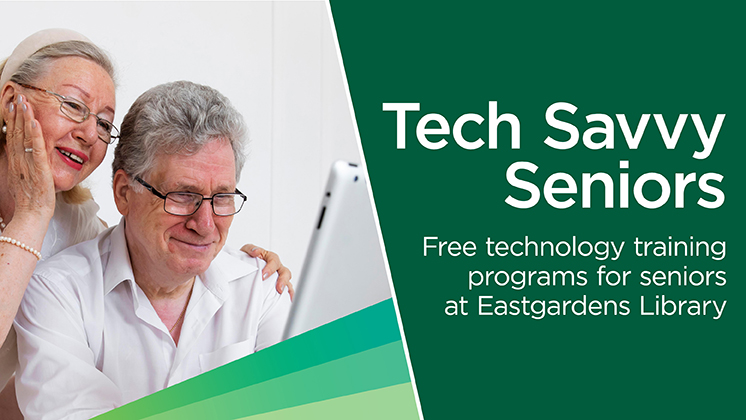 Tech Savvy Seniors

Free technology training programs for seniors at Eastgardens Library